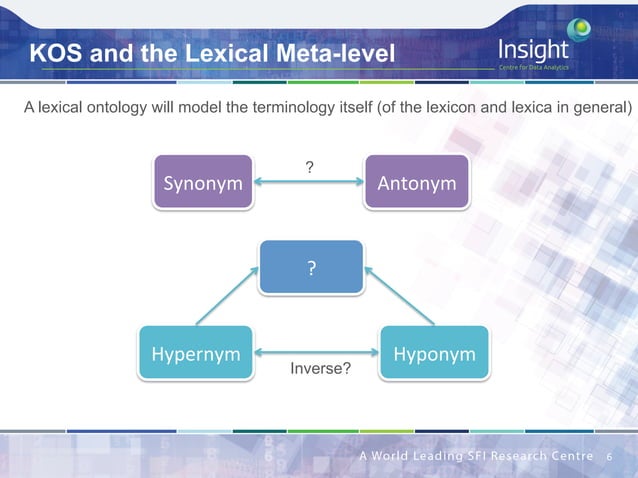 KOS and the Lexical Meta-level

Insight
Centre for Data Analytics

A lexical ontology will model the terminology itself (of the lexicon and lexica in general)

Synonym

?

Antonym

?

Hypernym

Inverse?

Hyponym

A World Leading SFI Research Centre 6